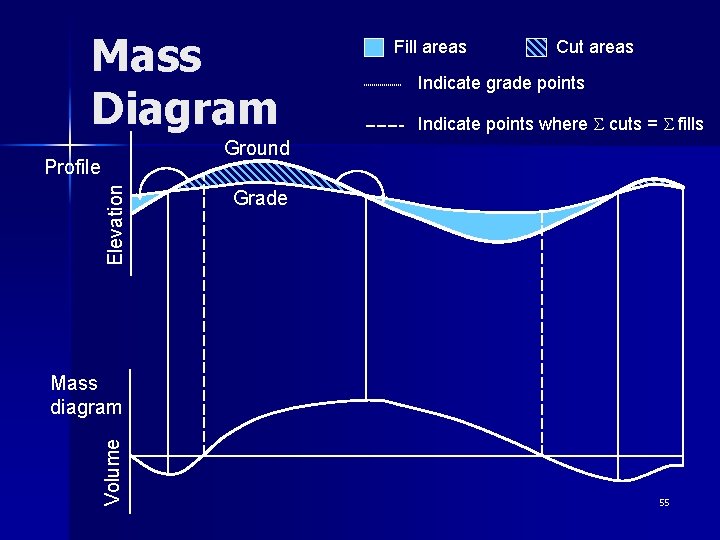 Mass Diagram

Fill areas
Cut areas
Indicate grade points
Indicate points where $\Sigma$ cuts = $\Sigma$ fills

Profile
Elevation
Ground
Grade

Mass diagram
Volume

55